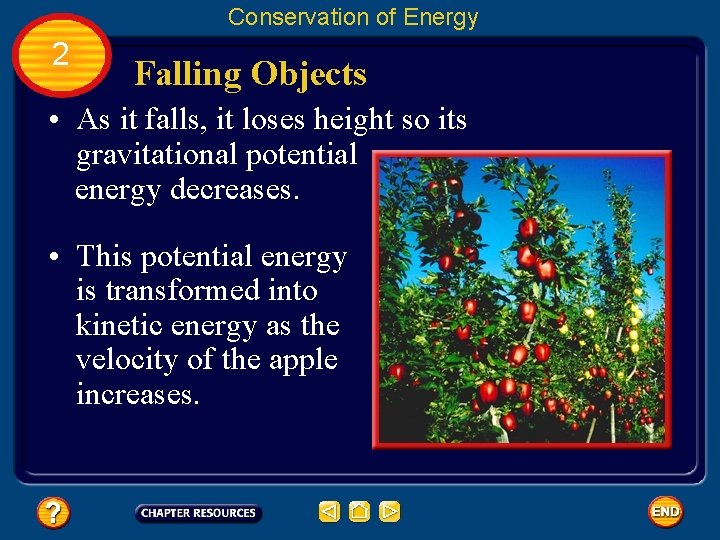 Conservation of Energy

2

Falling Objects

• As it falls, it loses height so its gravitational potential energy decreases.

• This potential energy is transformed into kinetic energy as the velocity of the apple increases.

?

CHAPTER RESOURCES

END